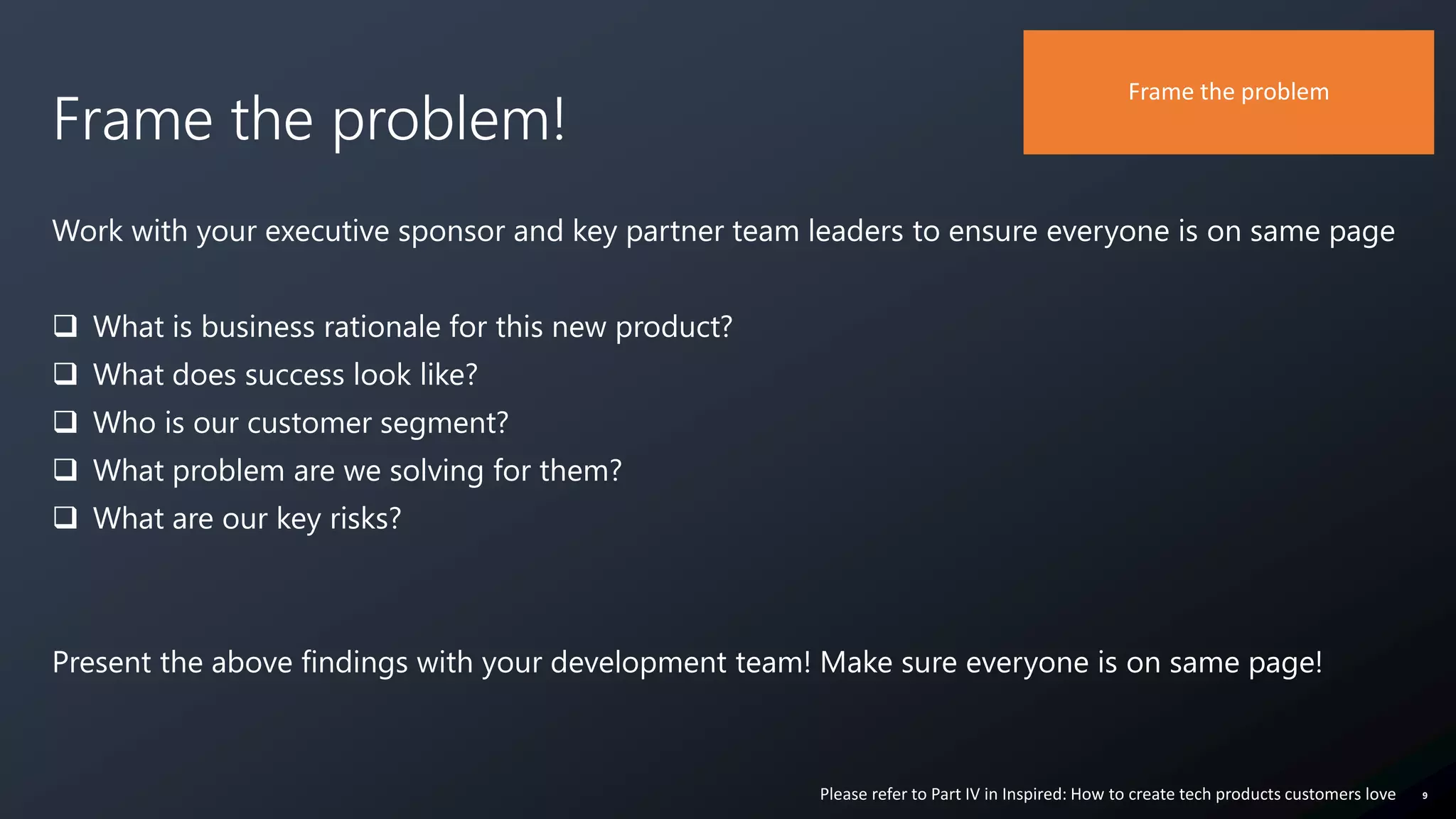 Frame the problem!

Frame the problem

Work with your executive sponsor and key partner team leaders to ensure everyone is on same page

❑ What is business rationale for this new product?
❑ What does success look like?
❑ Who is our customer segment?
❑ What problem are we solving for them?
❑ What are our key risks?

Present the above findings with your development team! Make sure everyone is on same page!

Please refer to Part IV in Inspired: How to create tech products customers love 9